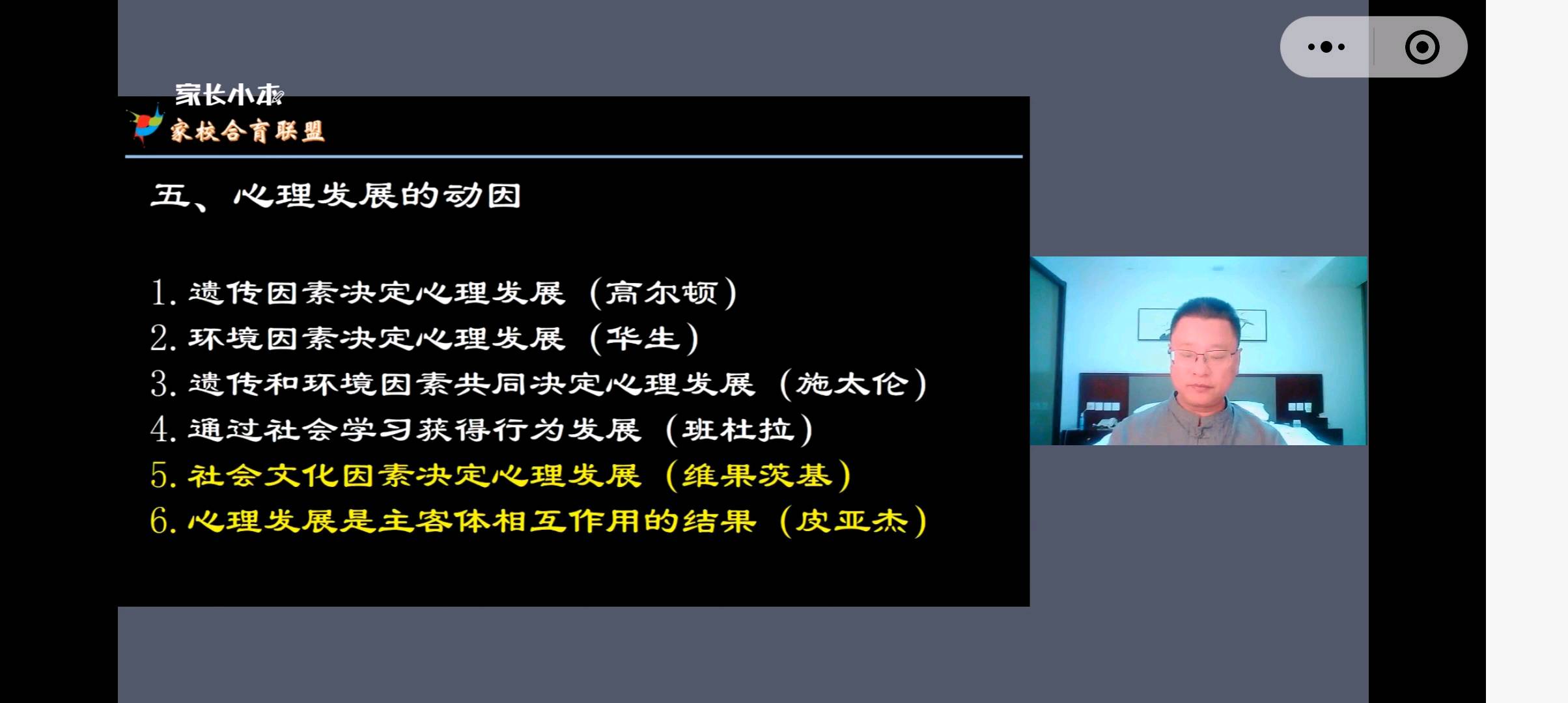 家长小本

家校合育联盟

五、心理发展的动因

1. 遗传因素决定心理发展（高尔顿）
2. 环境因素决定心理发展（华生）
3. 遗传和环境因素共同决定心理发展（施太伦）
4. 通过社会学习获得行为发展（班杜拉）
5. 社会文化因素决定心理发展（维果茨基）
6. 心理发展是主客体相互作用的结果（皮亚杰）